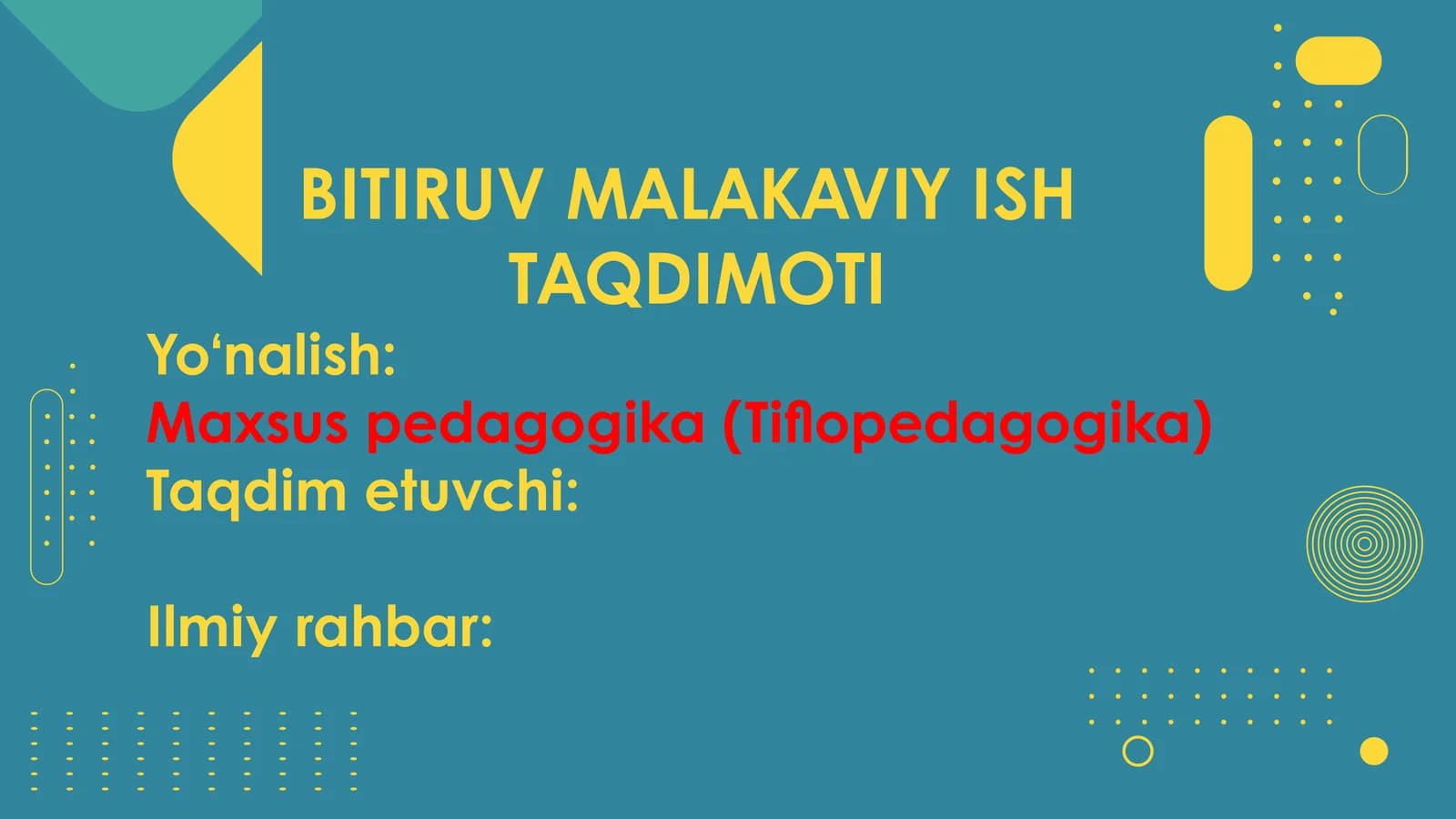 BITIRUV MALAKAVIY ISH TAQDIMOTI

Yo‘nalish:
Maxsus pedagogika (Tiflopedagogika)
Taqdim etuvchi:

Ilmiy rahbar: